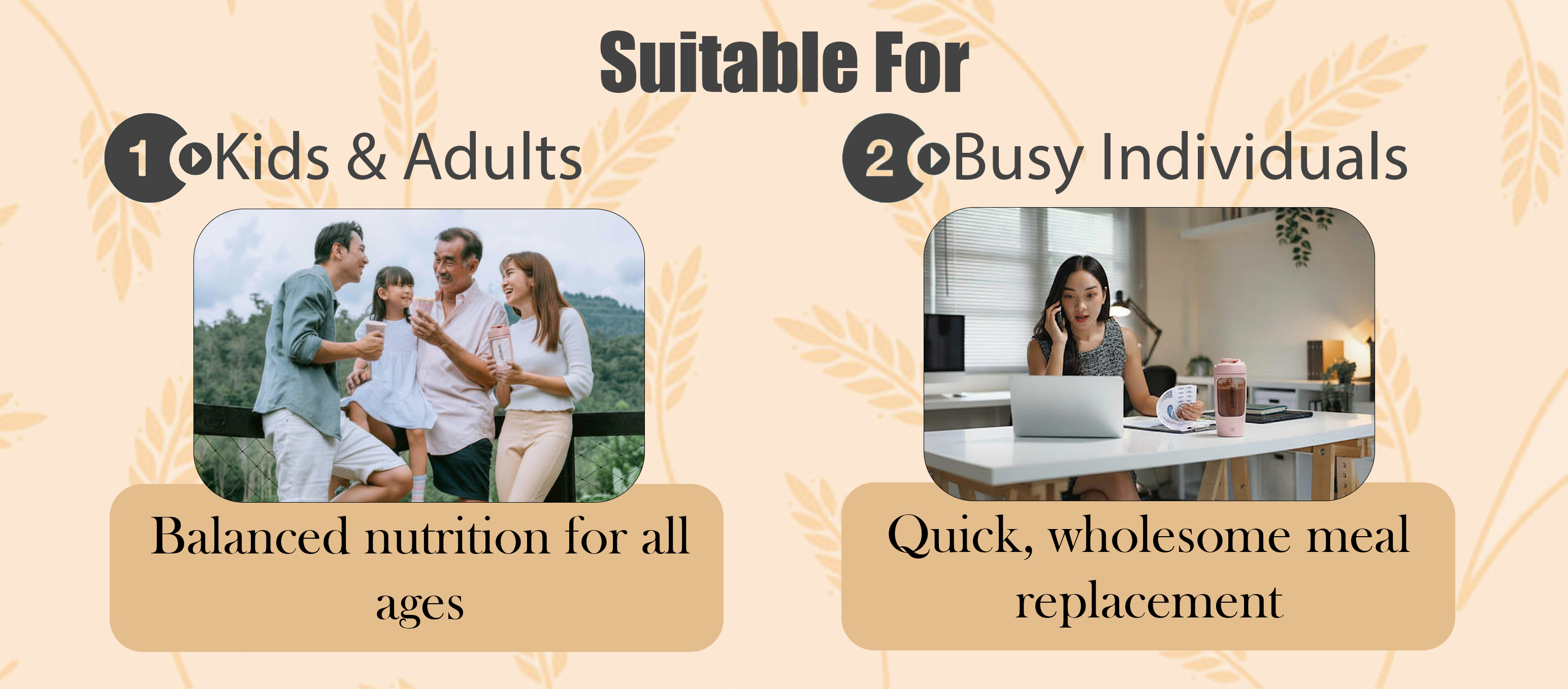 Suitable For

1 Kids & Adults

Balanced nutrition for all ages

2 Busy Individuals

Quick, wholesome meal replacement